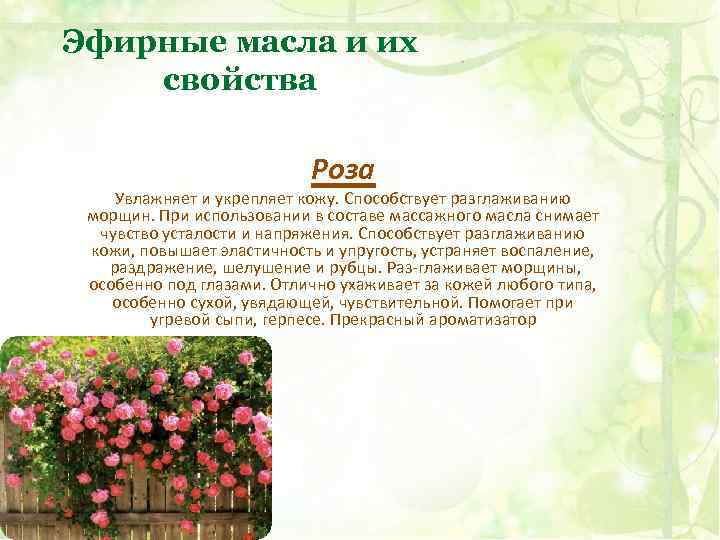 Эфирные масла и их свойства

Роза

Увлажняет и укрепляет кожу. Способствует разглаживанию морщин. При использовании в составе массажного масла снимает чувство усталости и напряжения. Способствует разглаживанию кожи, повышает эластичность и упругость, устраняет воспаление, раздражение, шелушение и рубцы. Раз-глаживает морщины, особенно под глазами. Отлично ухаживает за кожей любого типа, особенно сухой, увядающей, чувствительной. Помогает при угревой сыпи, герпесе. Прекрасный ароматизатор